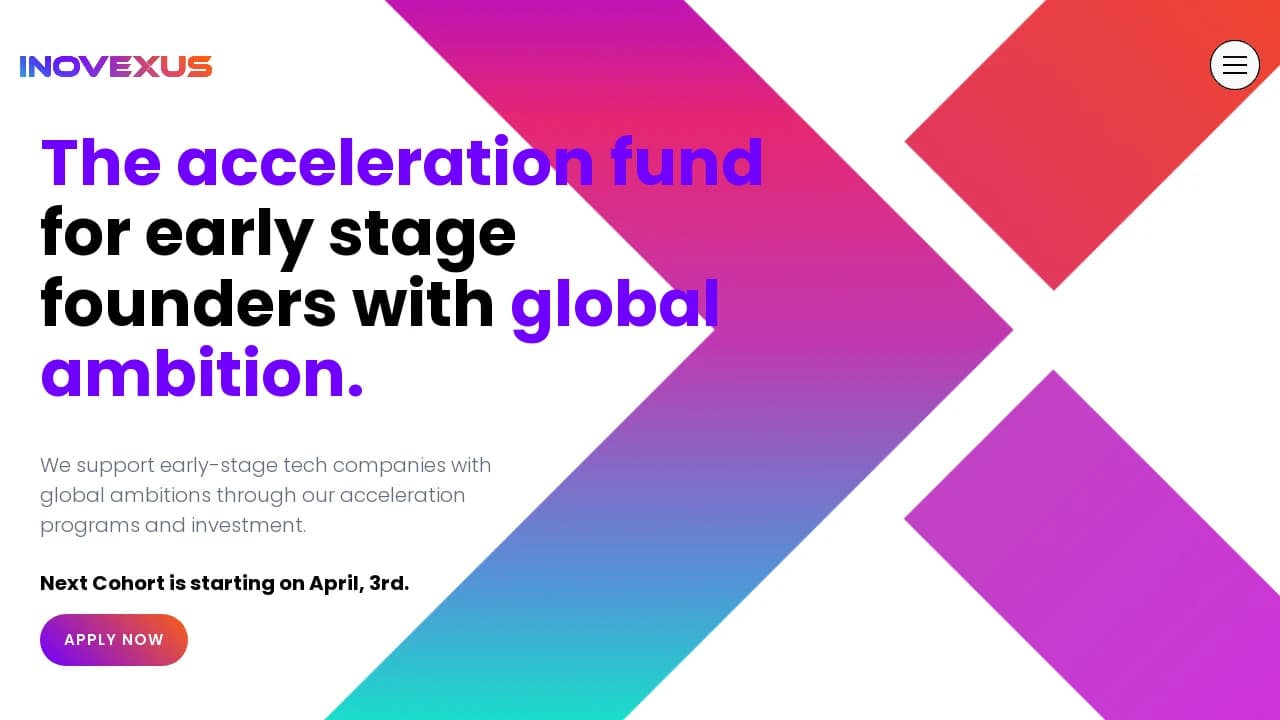 INOVEXUS

The acceleration fund for early stage founders with global ambition.

We support early-stage tech companies with global ambitions through our acceleration programs and investment.

Next Cohort is starting on April, 3rd.

APPLY NOW